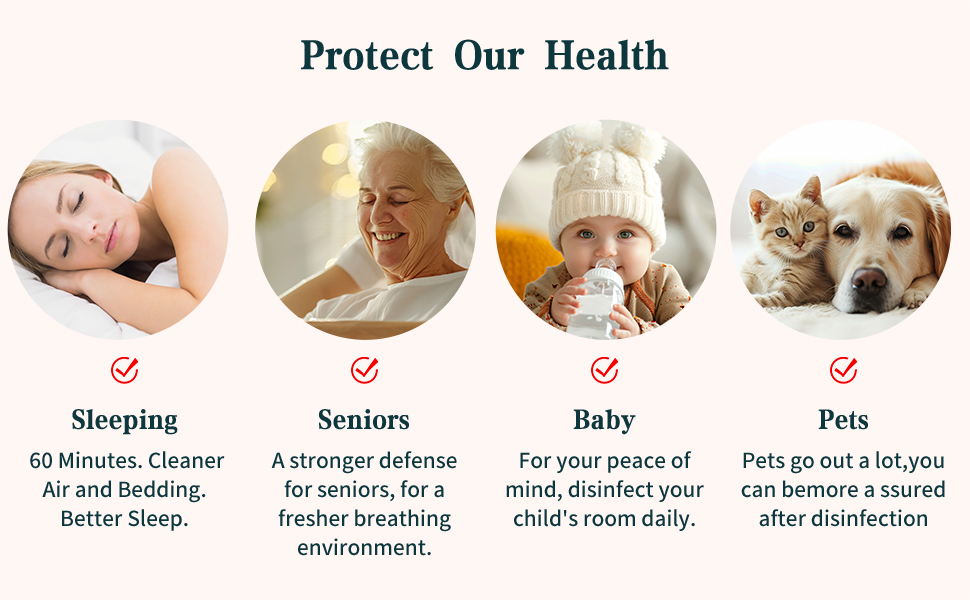 Protect Our Health

Sleeping
60 Minutes. Cleaner Air and Bedding. Better Sleep.

Seniors
A stronger defense for seniors, for a fresher breathing environment.

Baby
For your peace of mind, disinfect your child's room daily.

Pets
Pets go out a lot,you can bemore a ssured after disinfection